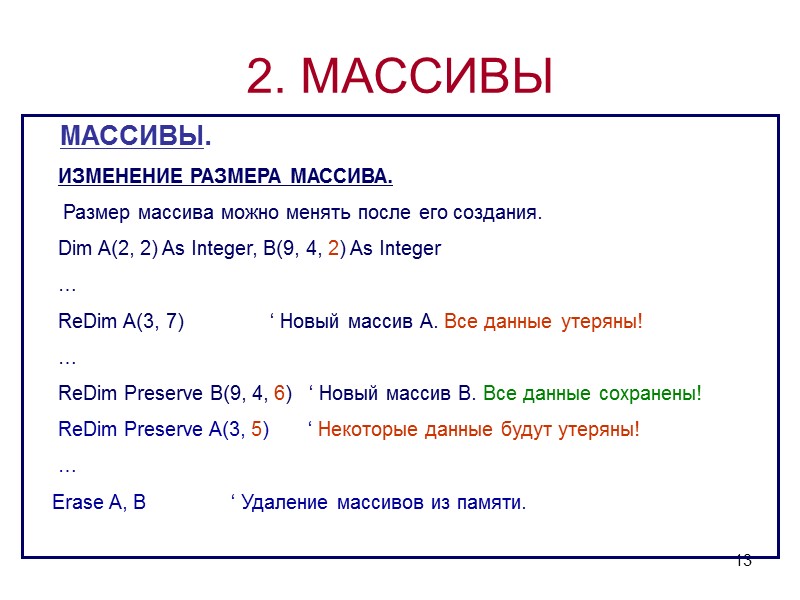 2. МАССИВЫ

МАССИВЫ.

ИЗМЕНЕНИЕ РАЗМЕРА МАССИВА.

Размер массива можно менять после его создания.

Dim A(2, 2) As Integer, B(9, 4, 2) As Integer

…

ReDim A(3, 7) ‘ Новый массив А. Все данные утеряны!

…

ReDim Preserve B(9, 4, 6) ‘ Новый массив В. Все данные сохранены!

ReDim Preserve A(3, 5) ‘ Некоторые данные будут утеряны!

…

Erase A, B ‘ Удаление массивов из памяти.

13